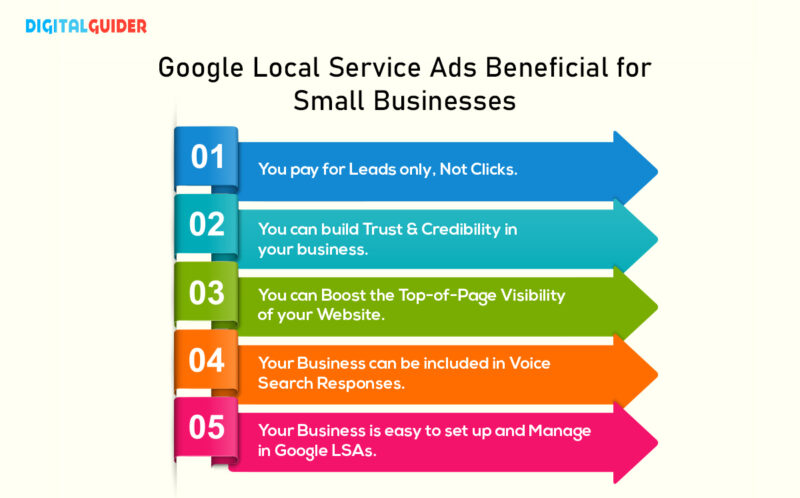 DIGITALGUIDER

Google Local Service Ads Beneficial for Small Businesses

01 You pay for Leads only, Not Clicks.

02 You can build Trust & Credibility in your business.

03 You can Boost the Top-of-Page Visibility of your Website.

04 Your Business can be included in Voice Search Responses.

05 Your Business is easy to set up and Manage in Google LSAs.